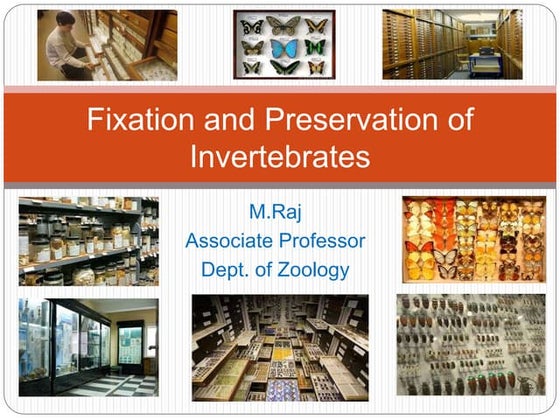 Fixation and Preservation of Invertebrates

M.Raj
Associate Professor
Dept. of Zoology